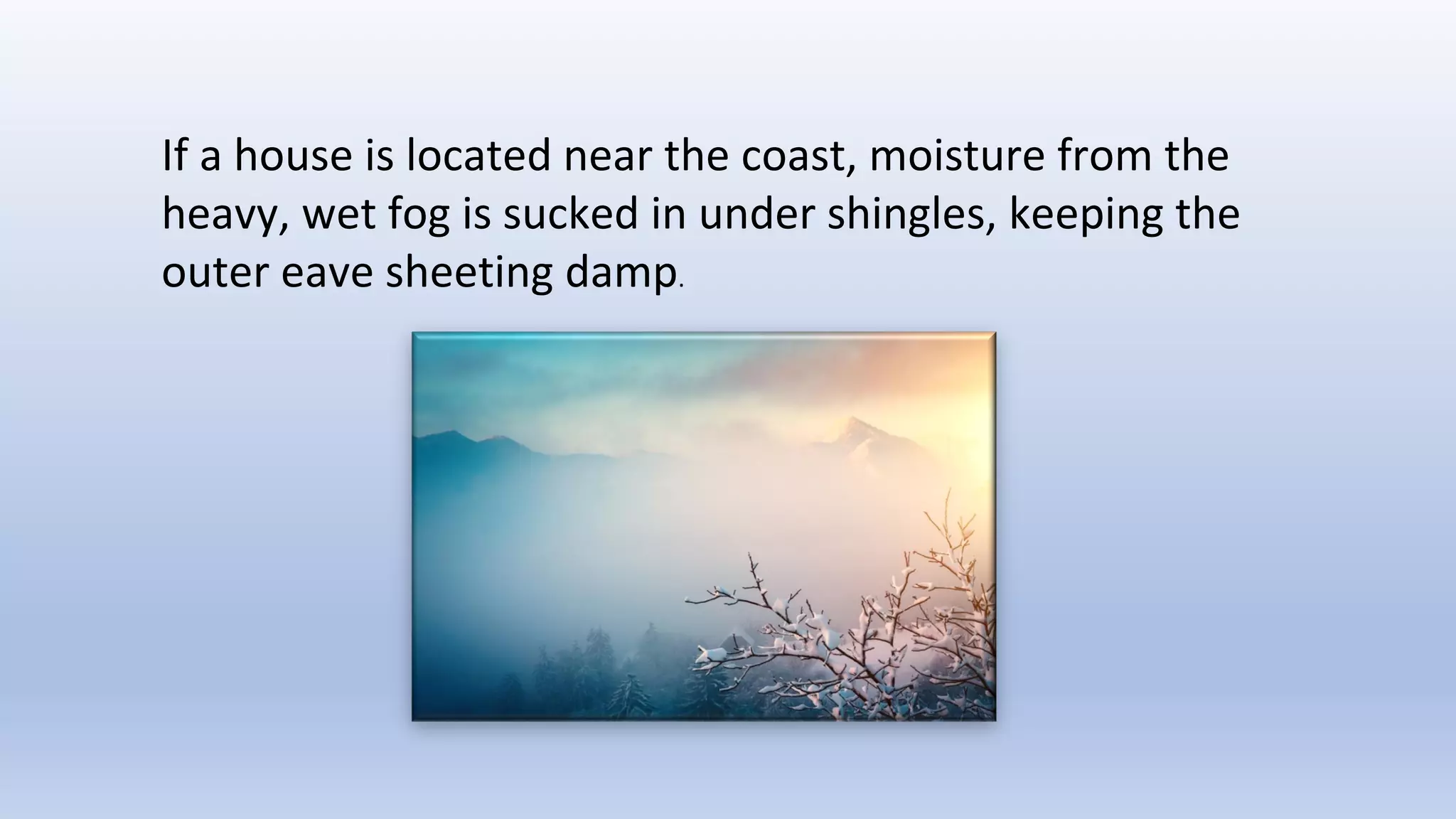 If a house is located near the coast, moisture from the heavy, wet fog is sucked in under shingles, keeping the outer eave sheeting damp.